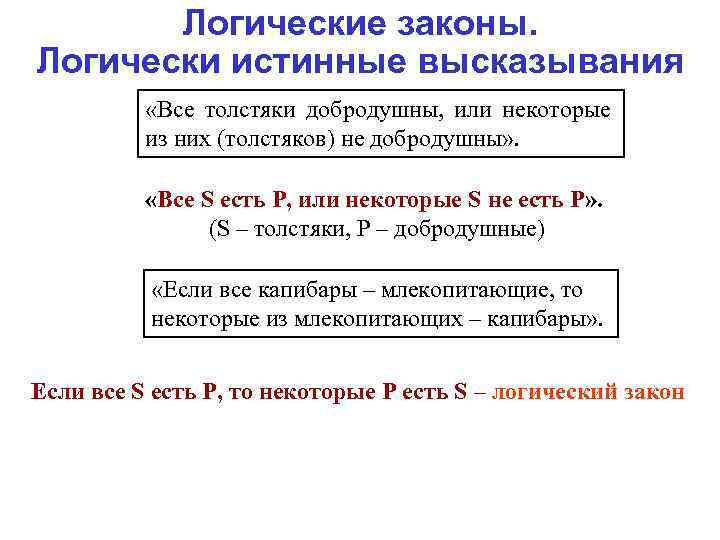 Логические законы.
Логически истинные высказывания

«Все толстяки добродушны, или некоторые из них (толстяков) не добродушны».

«Все S есть P, или некоторые S не есть P».
(S – толстяки, P – добродушные)

«Если все капибары – млекопитающие, то некоторые из млекопитающих – капибары».

Если все S есть P, то некоторые P есть S – логический закон